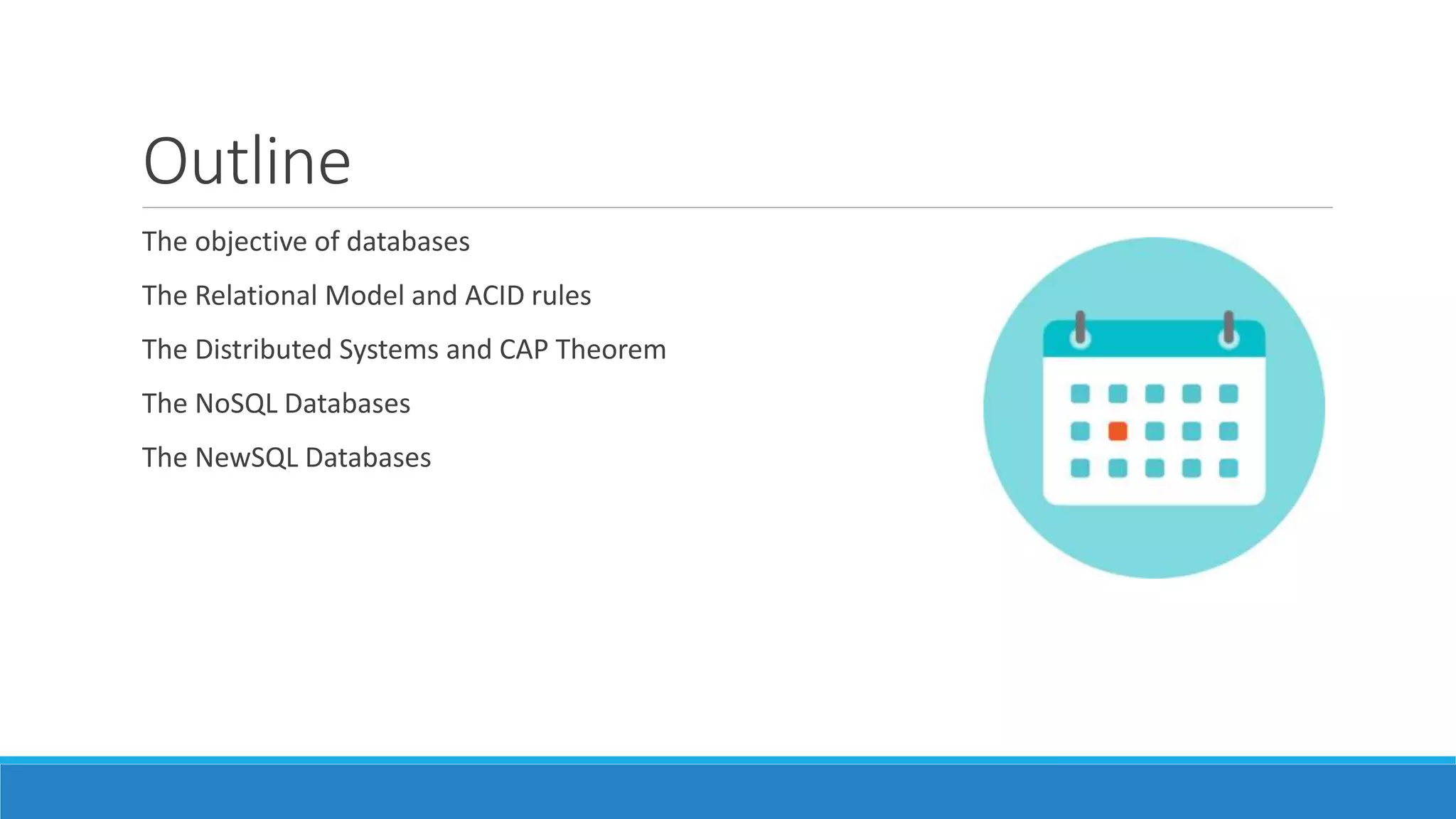 Outline

The objective of databases

The Relational Model and ACID rules

The Distributed Systems and CAP Theorem

The NoSQL Databases

The NewSQL Databases